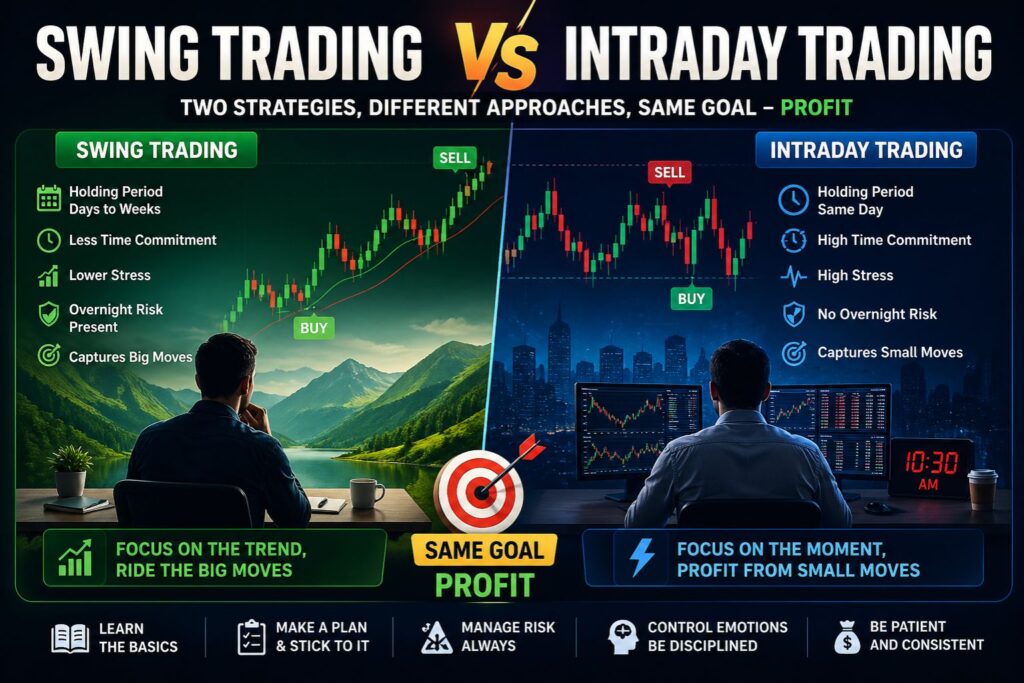 SWING TRADING VS INTRADAY TRADING

TWO STRATEGIES, DIFFERENT APPROACHES, SAME GOAL – PROFIT

SWING TRADING

Holding Period Days to Weeks

Less Time Commitment

Lower Stress

Overnight Risk Present

Captures Big Moves

SELL

BUY

FOCUS ON THE TREND, RIDE THE BIG MOVES

INTRADAY TRADING

Holding Period Same Day

High Time Commitment

High Stress

No Overnight Risk

Captures Small Moves

SELL

BUY

10:30 AM

FOCUS ON THE MOMENT, PROFIT FROM SMALL MOVES

SAME GOAL

PROFIT

LEARN THE BASICS

MAKE A PLAN & STICK TO IT

MANAGE RISK ALWAYS

CONTROL EMOTIONS BE DISCIPLINED

BE PATIENT AND CONSISTENT